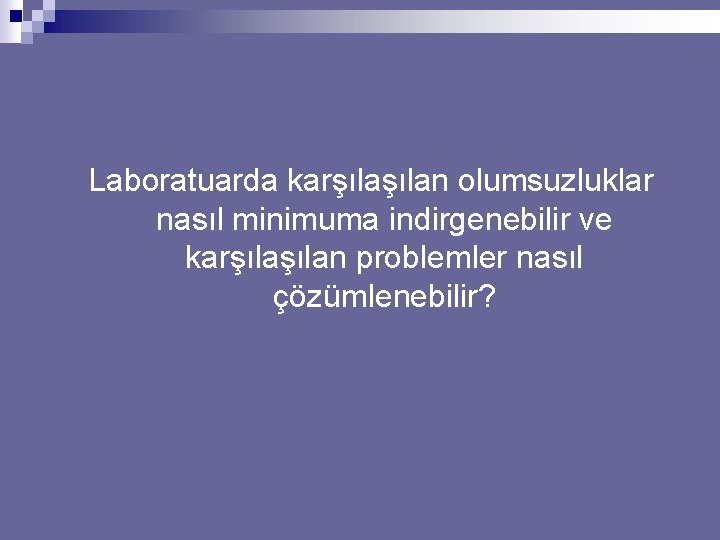 Laboratuarda karşılaşılan olumsuzluklar nasıl minimuma indirgenebilir ve karşılaşılan problemler nasıl çözümlenebilir?